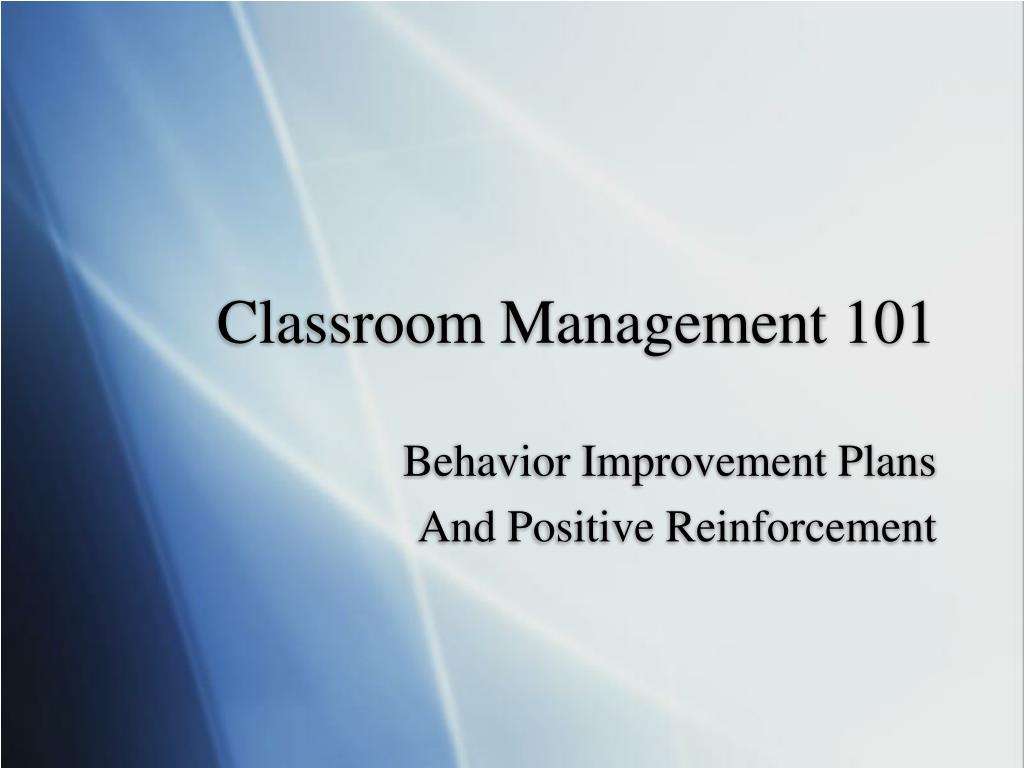 Classroom Management 101

Behavior Improvement Plans
And Positive Reinforcement